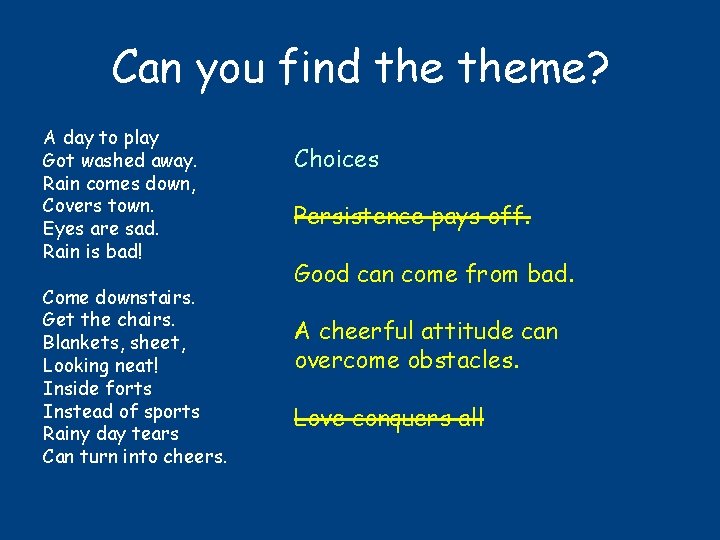 Can you find the theme?

A day to play
Got washed away.
Rain comes down,
Covers town.
Eyes are sad.
Rain is bad!

Come downstairs.
Get the chairs.
Blankets, sheet,
Looking neat!
Inside forts
Instead of sports
Rainy day tears
Can turn into cheers.

Choices

~~Persistence pays off.~~

Good can come from bad.

A cheerful attitude can overcome obstacles.

~~Love conquers all~~